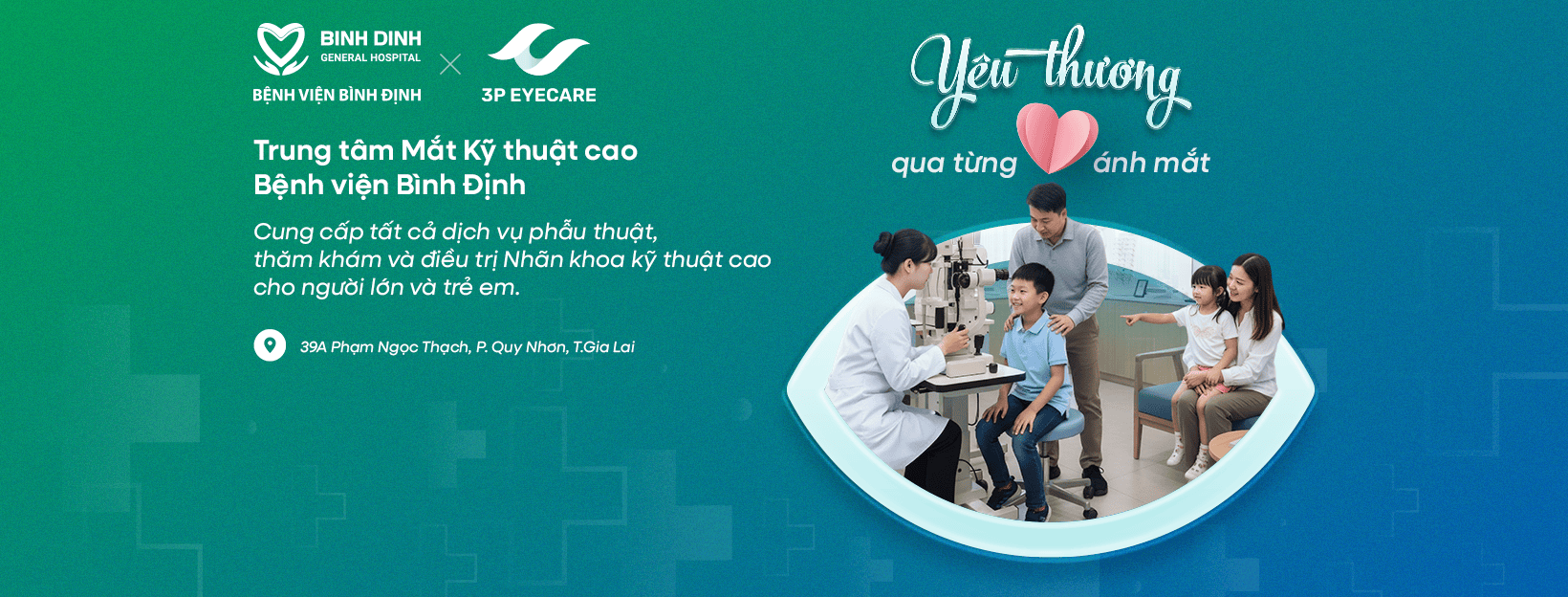 BINH DINH
GENERAL HOSPITAL
BỆNH VIỆN BÌNH ĐỊNH

3P EYECARE

Trung tâm Mắt Kỹ thuật cao
Bệnh viện Bình Định

Cung cấp tất cả dịch vụ phẫu thuật, thăm khám và điều trị Nhãn khoa kỹ thuật cao cho người lớn và trẻ em.

39A Phạm Ngọc Thạch, P. Quy Nhơn, T.Gia Lai

Yêu thương
qua từng ánh mắt